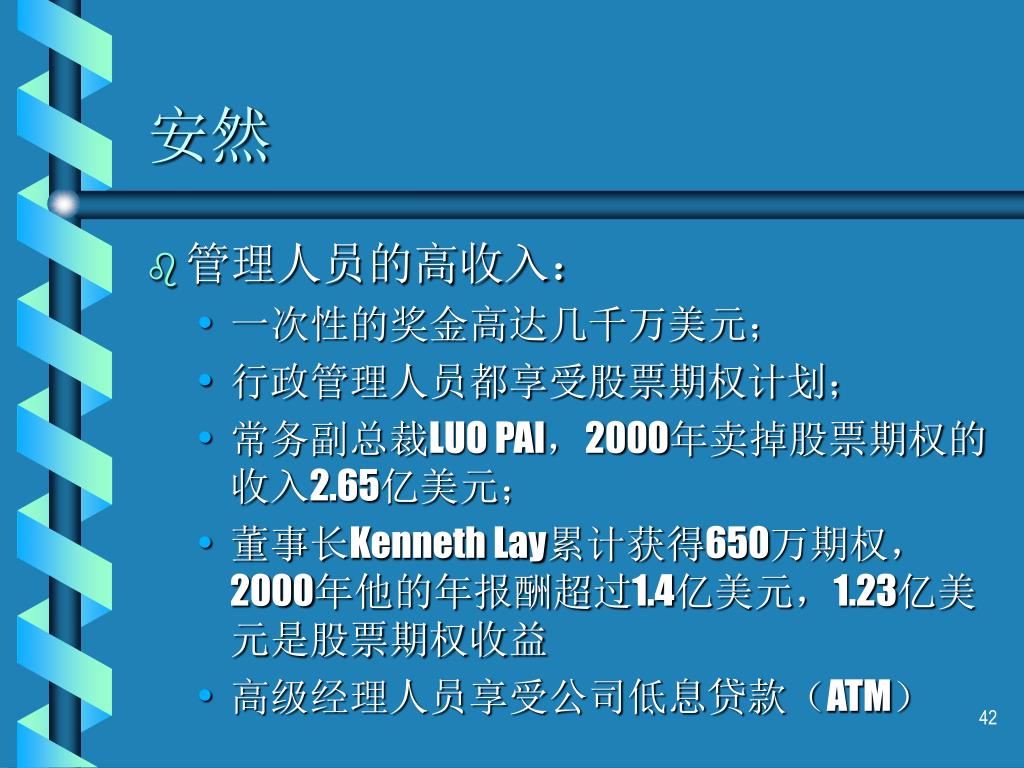 安然

管理人员的高收入：

• 一次性的奖金高达几千万美元；
• 行政管理人员都享受股票期权计划；
• 常务副总裁LUO PAI，2000年卖掉股票期权的收入2.65亿美元；
• 董事长Kenneth Lay累计获得650万期权，2000年他的年报酬超过1.4亿美元，1.23亿美元是股票期权收益
• 高级经理人员享受公司低息贷款（ATM）

42